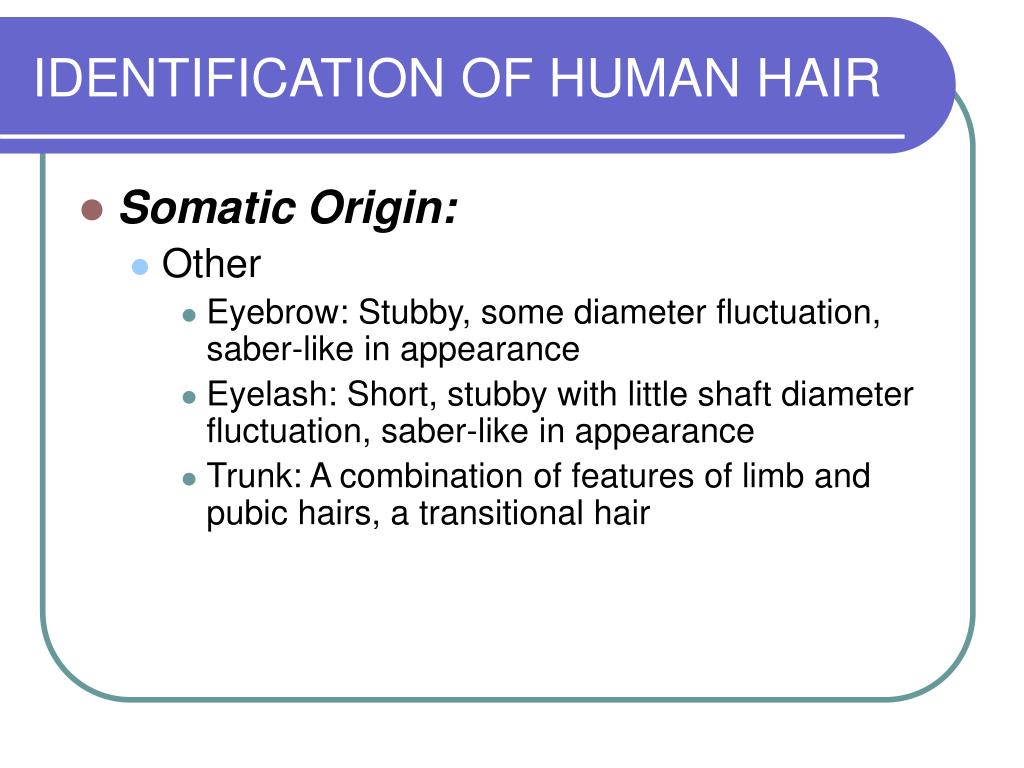 IDENTIFICATION OF HUMAN HAIR

Somatic Origin:

Other

Eyebrow: Stubby, some diameter fluctuation, saber-like in appearance

Eyelash: Short, stubby with little shaft diameter fluctuation, saber-like in appearance

Trunk: A combination of features of limb and pubic hairs, a transitional hair